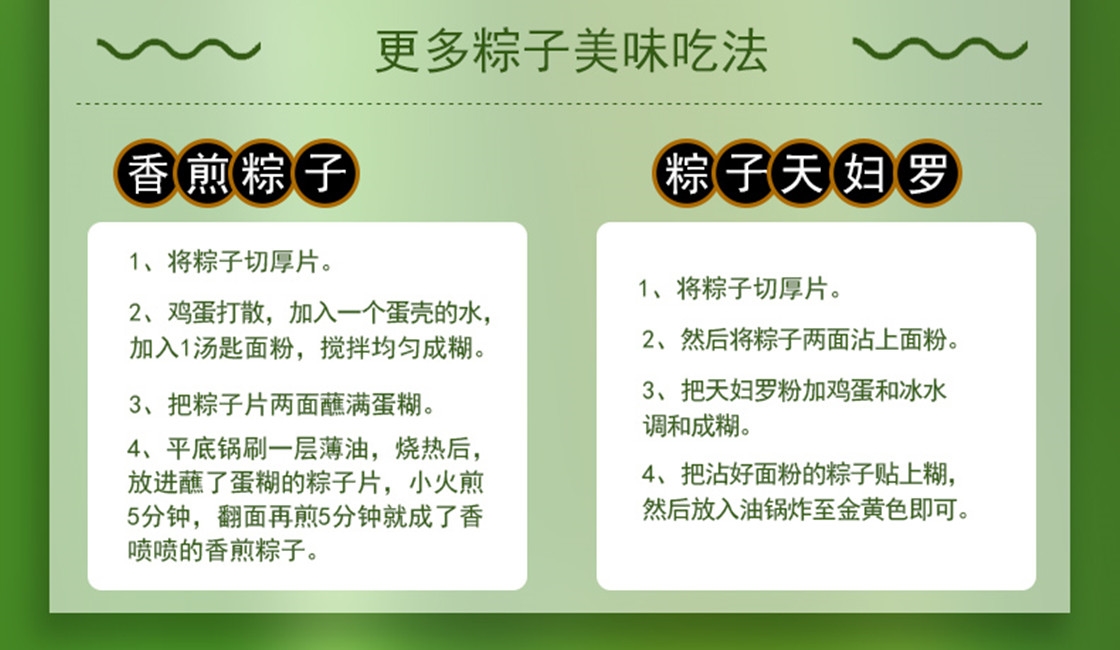 更多粽子美味吃法

香煎粽子

1、将粽子切厚片。

2、鸡蛋打散，加入一个蛋壳的水，加入1汤匙面粉，搅拌均匀成糊。

3、把粽子片两面蘸满蛋糊。

4、平底锅刷一层薄油，烧热后，放进蘸了蛋糊的粽子片，小火煎5分钟，翻面再煎5分钟就成了香喷喷的香煎粽子。

粽子天妇罗

1、将粽子切厚片。

2、然后将粽子两面沾上面粉。

3、把天妇罗粉加鸡蛋和冰水调和成糊。

4、把沾好面粉的粽子贴上糊，然后放入油锅炸至金黄色即可。